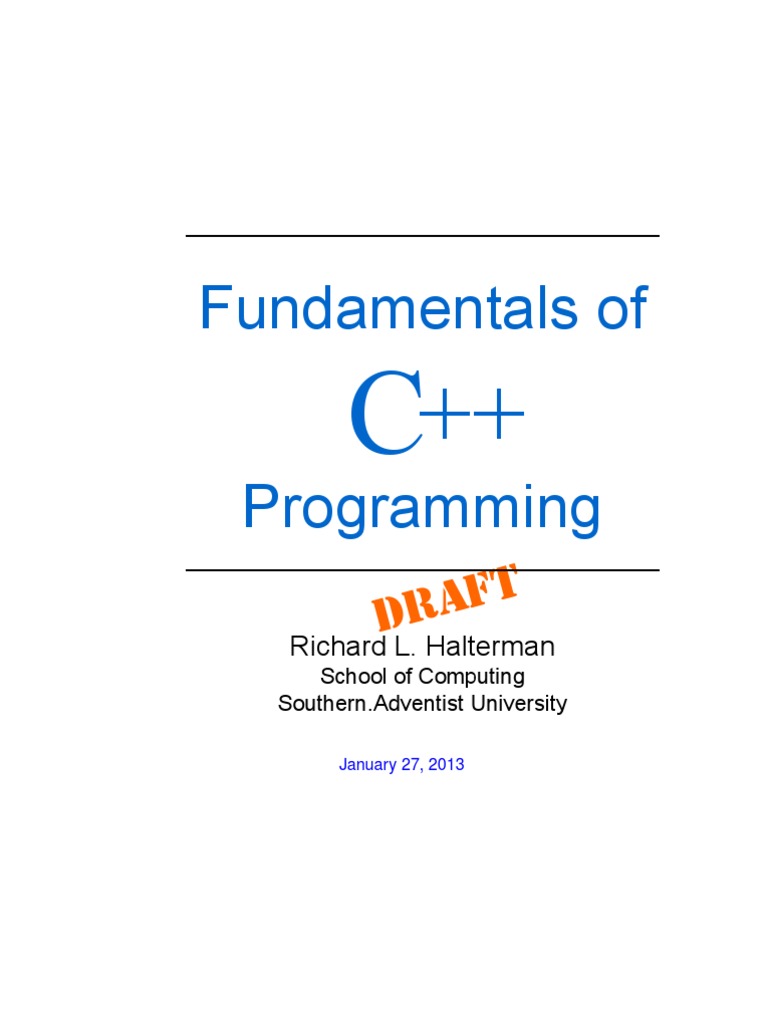 Fundamentals of

C++

Programming

DRAFT

Richard L. Halterman

School of Computing

Southern.Adventist University

January 27, 2013